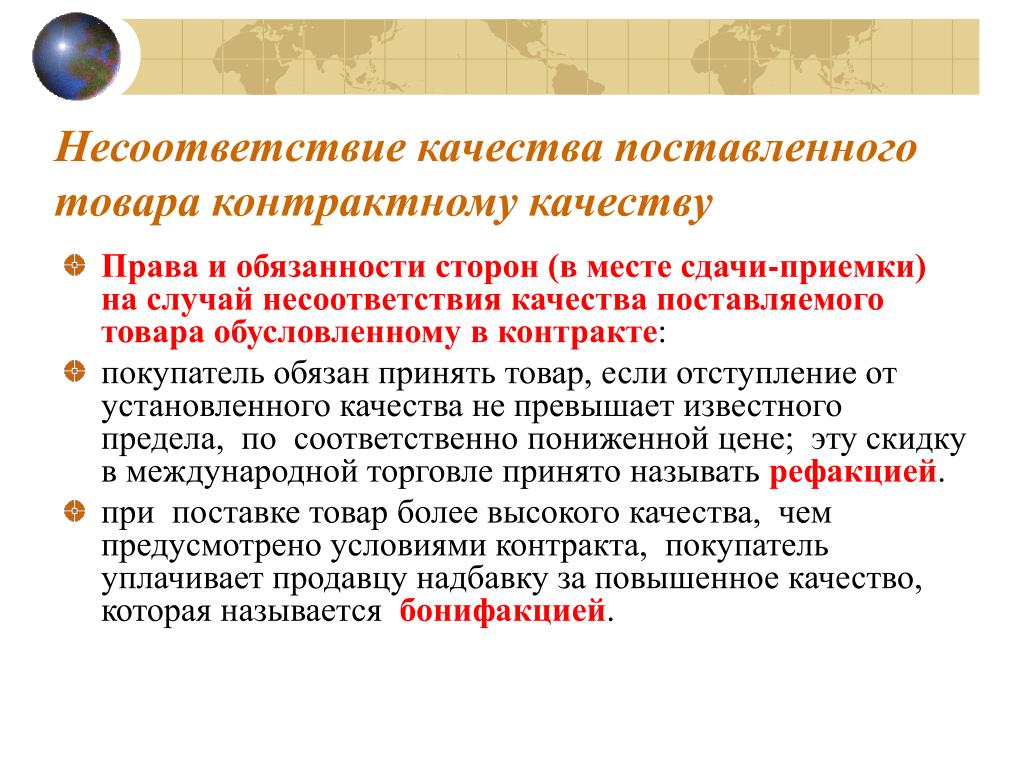 Несоответствие качества поставленного товара контрактному качеству

Права и обязанности сторон (в месте сдачи-приемки) на случай несоответствия качества поставляемого товара обусловленному в контракте:

покупатель обязан принять товар, если отступление от установленного качества не превышает известного предела, по соответственно пониженной цене; эту скидку в международной торговле принято называть рефакцией.

при поставке товар более высокого качества, чем предусмотрено условиями контракта, покупатель уплачивает продавцу надбавку за повышенное качество, которая называется бонифакцией.